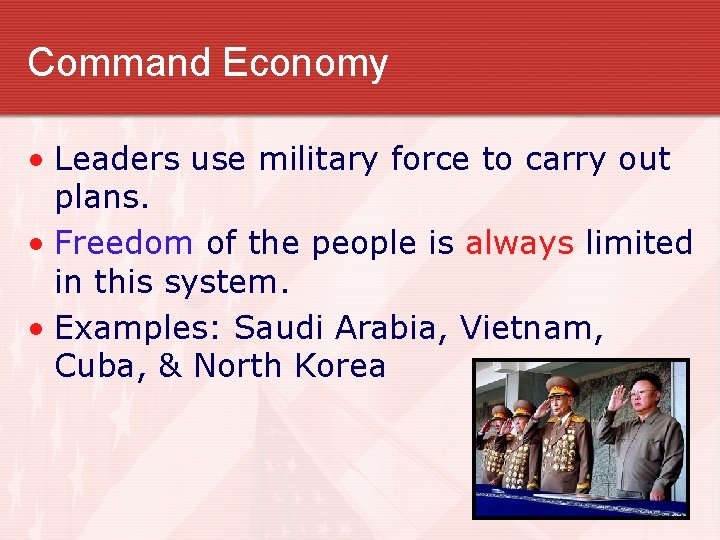 Command Economy

• Leaders use military force to carry out plans.
• Freedom of the people is always limited in this system.
• Examples: Saudi Arabia, Vietnam, Cuba, & North Korea